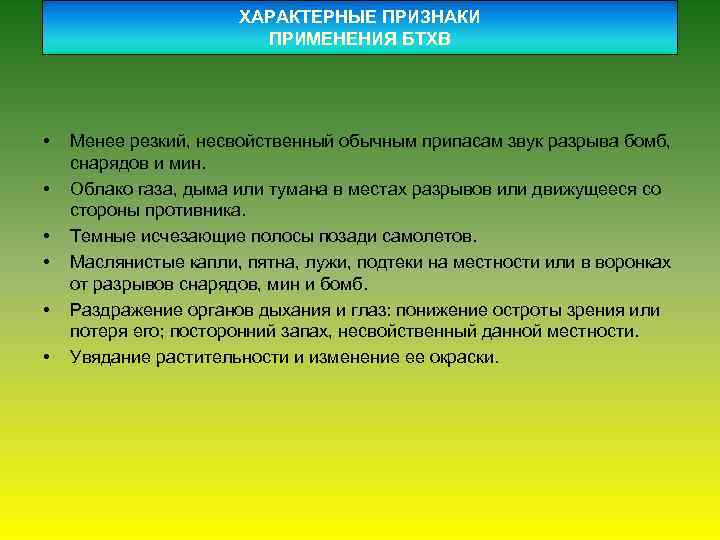 ХАРАКТЕРНЫЕ ПРИЗНАКИ ПРИМЕНЕНИЯ БТХВ

• Менее резкий, несвойственный обычным припасам звук разрыва бомб, снарядов и мин.
• Облако газа, дыма или тумана в местах разрывов или движущееся со стороны противника.
• Темные исчезающие полосы позади самолетов.
• Маслянистые капли, пятна, лужи, подтеки на местности или в воронках от разрывов снарядов, мин и бомб.
• Раздражение органов дыхания и глаз: понижение остроты зрения или потеря его; посторонний запах, несвойственный данной местности.
• Увядание растительности и изменение ее окраски.